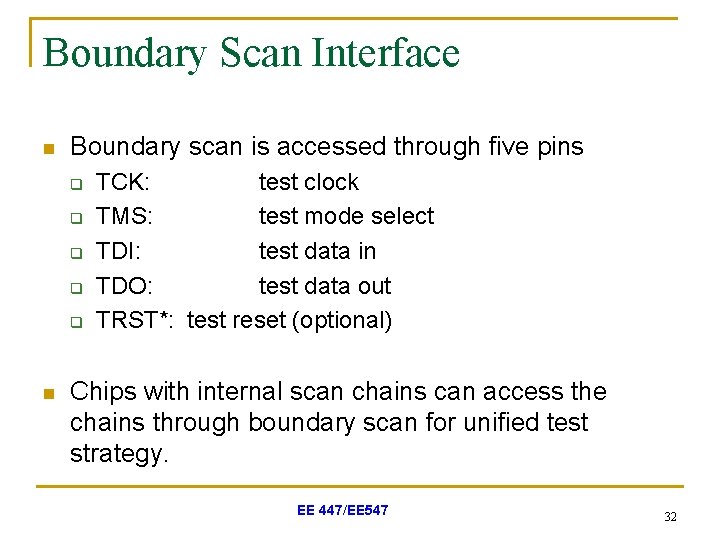 Boundary Scan Interface

Boundary scan is accessed through five pins

TCK: test clock

TMS: test mode select

TDI: test data in

TDO: test data out

TRST*: test reset (optional)

Chips with internal scan chains can access the chains through boundary scan for unified test strategy.

EE 447/EE547

32